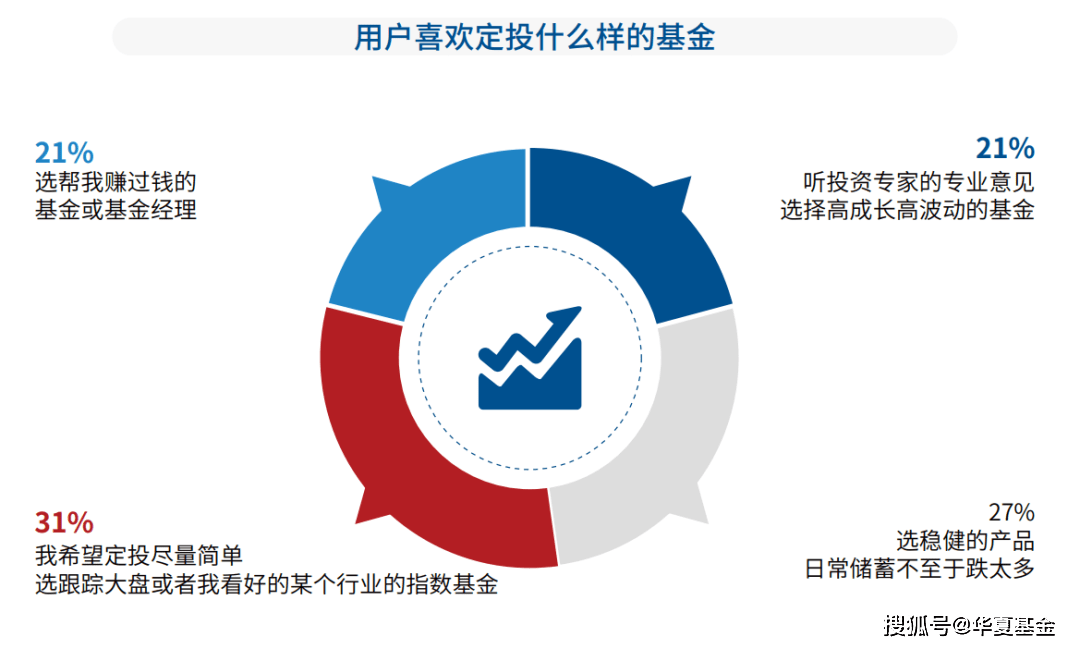 用户喜欢定投什么样的基金

21%
选帮我赚过钱的
基金或基金经理

21%
听投资专家的专业意见
选择高成长高波动的基金

31%
我希望定投尽量简单
选跟踪大盘或者我看好的某个行业的指数基金

27%
选稳健的产品
日常储蓄不至于跌太多

搜狐号@华夏基金